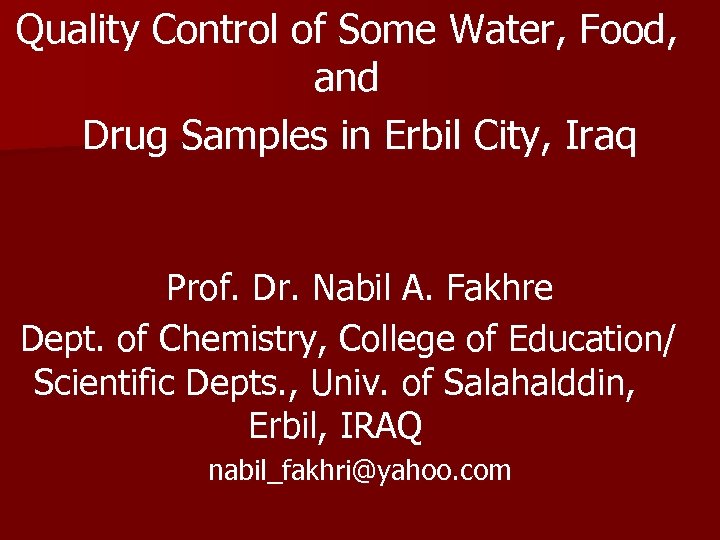 Quality Control of Some Water, Food, and
Drug Samples in Erbil City, Iraq

Prof. Dr. Nabil A. Fakhre
Dept. of Chemistry, College of Education/ Scientific Depts., Univ. of Salahalddin, Erbil, IRAQ
nabil_fakhri@yahoo.com